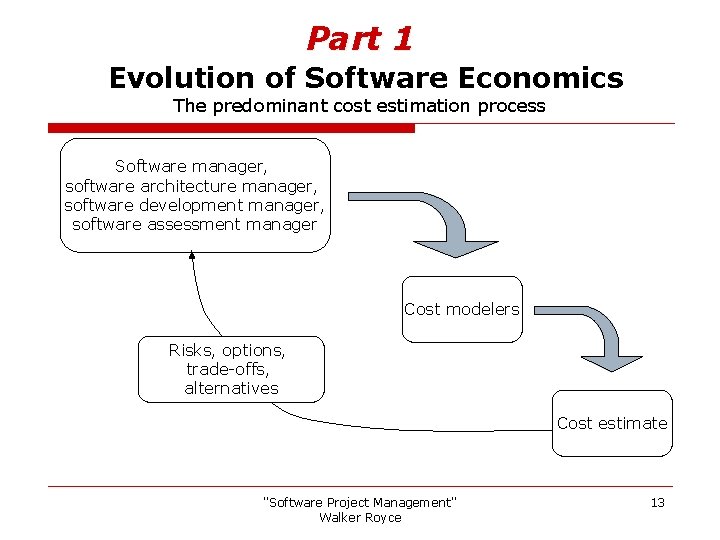 Part 1

Evolution of Software Economics

The predominant cost estimation process

Software manager,
software architecture manager,
software development manager,
software assessment manager

Cost modelers

Risks, options,
trade-offs,
alternatives

Cost estimate

"Software Project Management"
Walker Royce

13